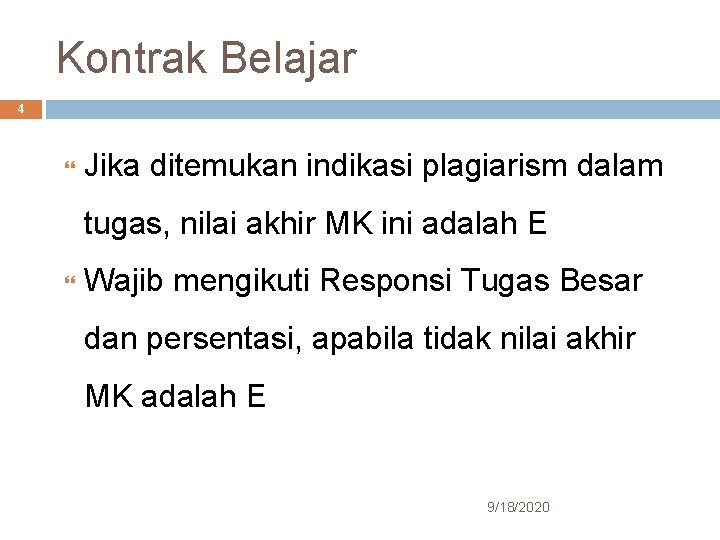 Kontrak Belajar

4

Jika ditemukan indikasi plagiarism dalam tugas, nilai akhir MK ini adalah E

Wajib mengikuti Responsi Tugas Besar dan persentasi, apabila tidak nilai akhir MK adalah E

9/18/2020